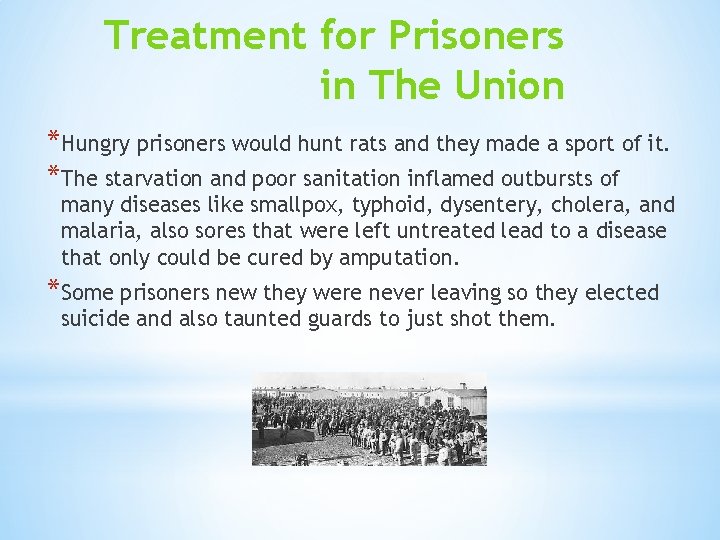 Treatment for Prisoners in The Union

*Hungry prisoners would hunt rats and they made a sport of it.

*The starvation and poor sanitation inflamed outbursts of many diseases like smallpox, typhoid, dysentery, cholera, and malaria, also sores that were left untreated lead to a disease that only could be cured by amputation.

*Some prisoners new they were never leaving so they elected suicide and also taunted guards to just shot them.